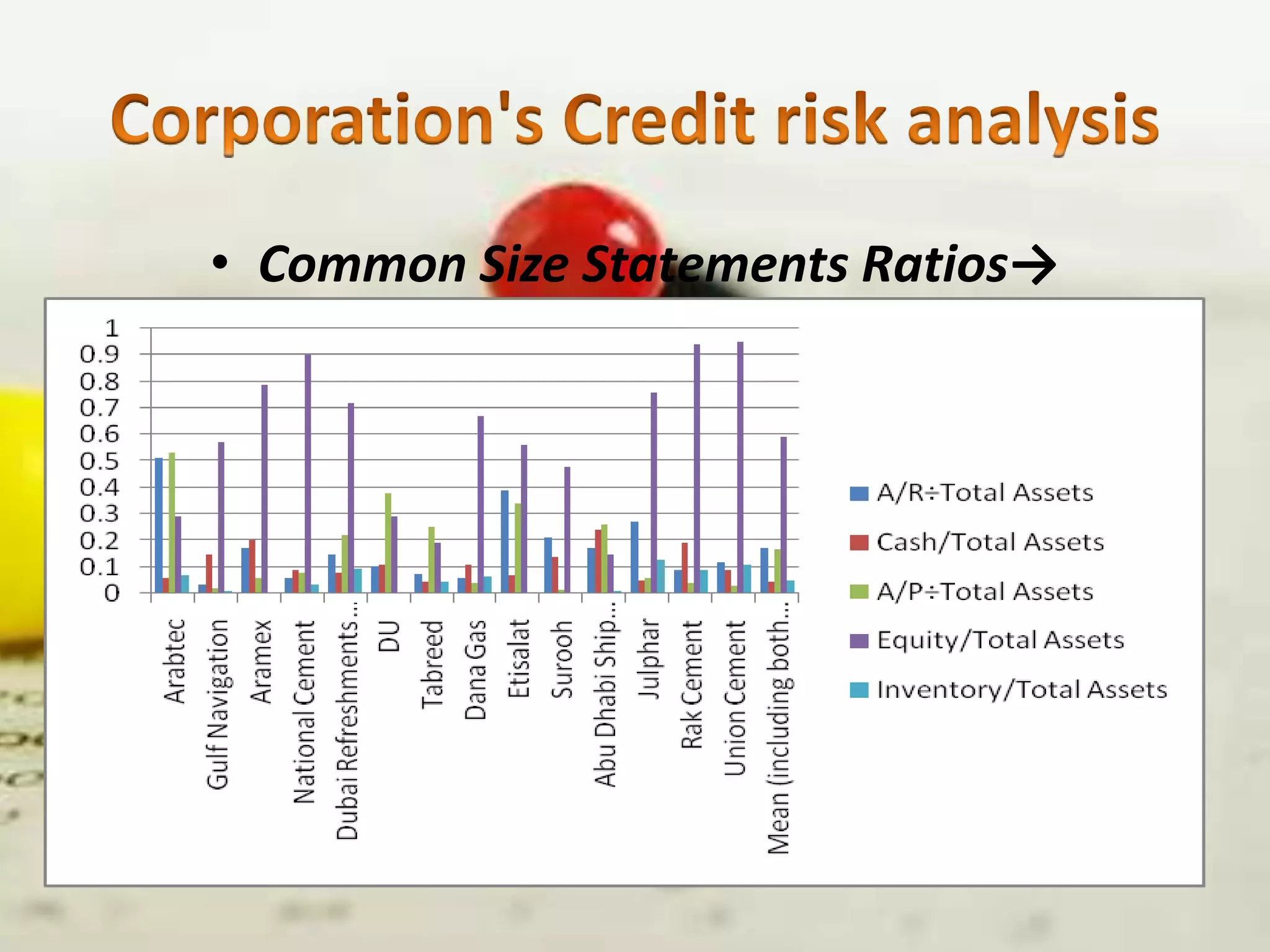 Corporation's Credit risk analysis

• Common Size Statements Ratios→

1
0.9
0.8
0.7
0.6
0.5
0.4
0.3
0.2
0.1
0

Arabtec
Gulf Navigation
Aramex
National Cement
Dubai Refreshments...
DU
Tabreed
Dana Gas
Etisalat
Surooh
Abu Dhabi Ship...
Julphar
Rak Cement
Union Cement
Mean (including both...

A/R÷Total Assets
Cash/Total Assets
A/P÷Total Assets
Equity/Total Assets
Inventory/Total Assets